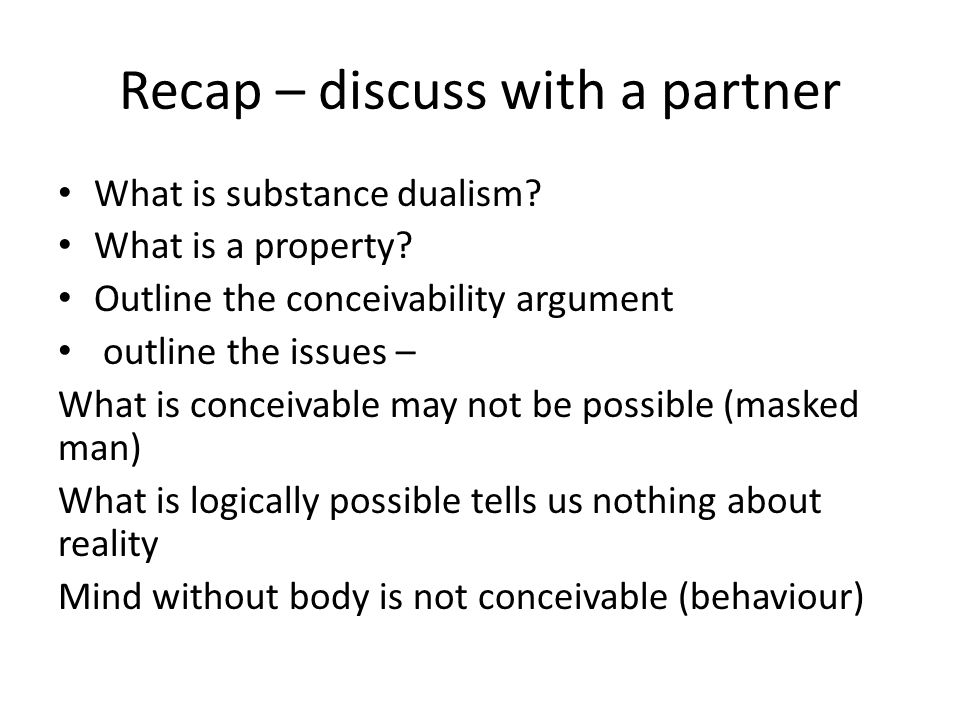 Recap – discuss with a partner

• What is substance dualism?
• What is a property?
• Outline the conceivability argument
• outline the issues –

What is conceivable may not be possible (masked man)

What is logically possible tells us nothing about reality

Mind without body is not conceivable (behaviour)